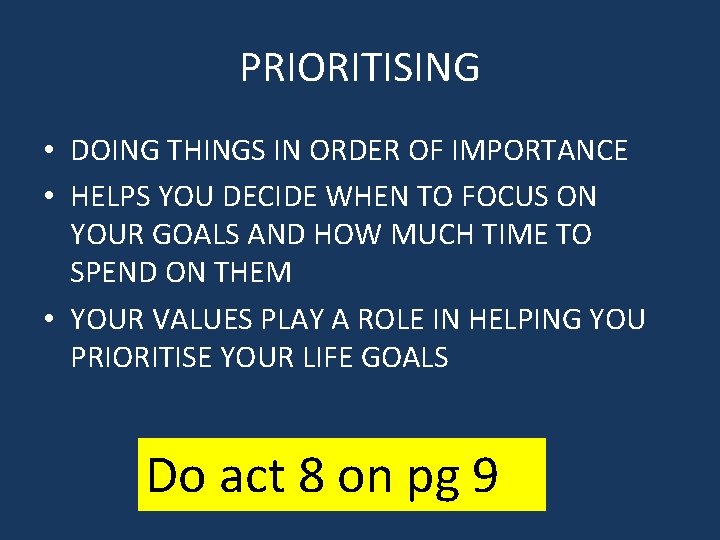 PRIORITISING

• DOING THINGS IN ORDER OF IMPORTANCE
• HELPS YOU DECIDE WHEN TO FOCUS ON YOUR GOALS AND HOW MUCH TIME TO SPEND ON THEM
• YOUR VALUES PLAY A ROLE IN HELPING YOU PRIORITISE YOUR LIFE GOALS

Do act 8 on pg 9